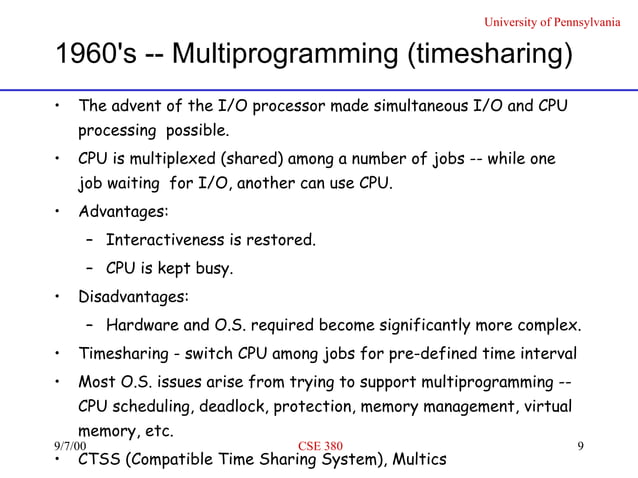 University of Pennsylvania

1960's -- Multiprogramming (timesharing)

• The advent of the I/O processor made simultaneous I/O and CPU processing possible.
• CPU is multiplexed (shared) among a number of jobs -- while one job waiting for I/O, another can use CPU.
• Advantages:
– Interactiveness is restored.
– CPU is kept busy.
• Disadvantages:
– Hardware and O.S. required become significantly more complex.
• Timesharing - switch CPU among jobs for pre-defined time interval
• Most O.S. issues arise from trying to support multiprogramming -- CPU scheduling, deadlock, protection, memory management, virtual memory, etc.
• CTSS (Compatible Time Sharing System), Multics

9/7/00 CSE 380 9